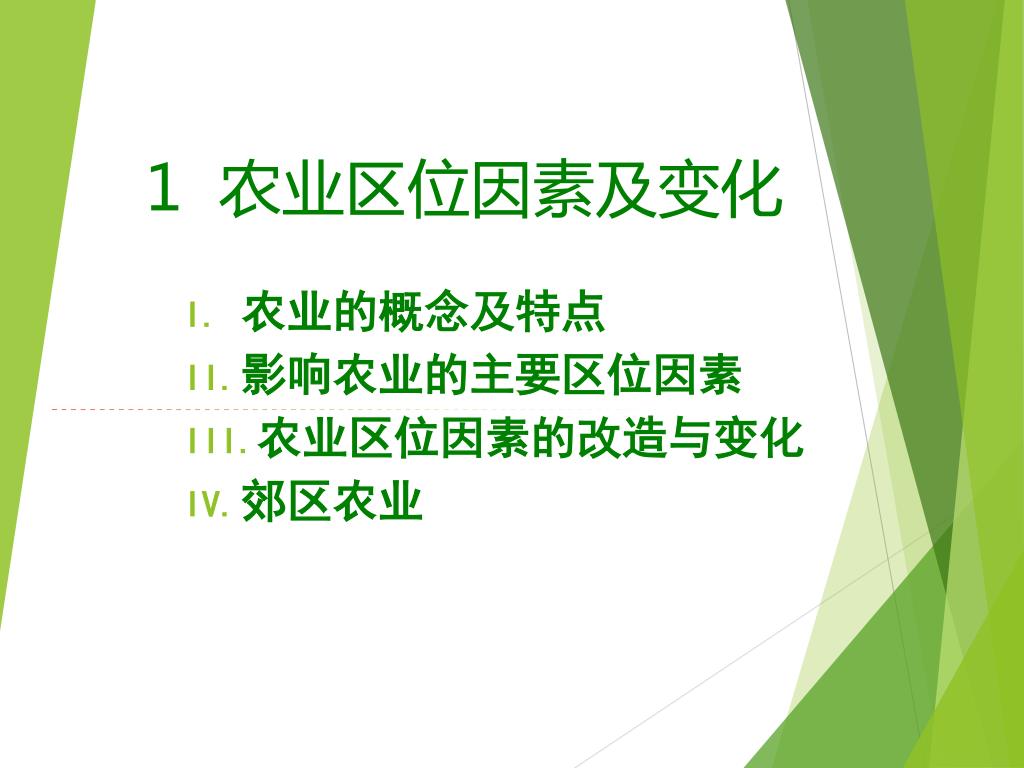 1 农业区位因素及变化

I. 农业的概念及特点
II. 影响农业的主要区位因素
III. 农业区位因素的改造与变化
IV. 郊区农业